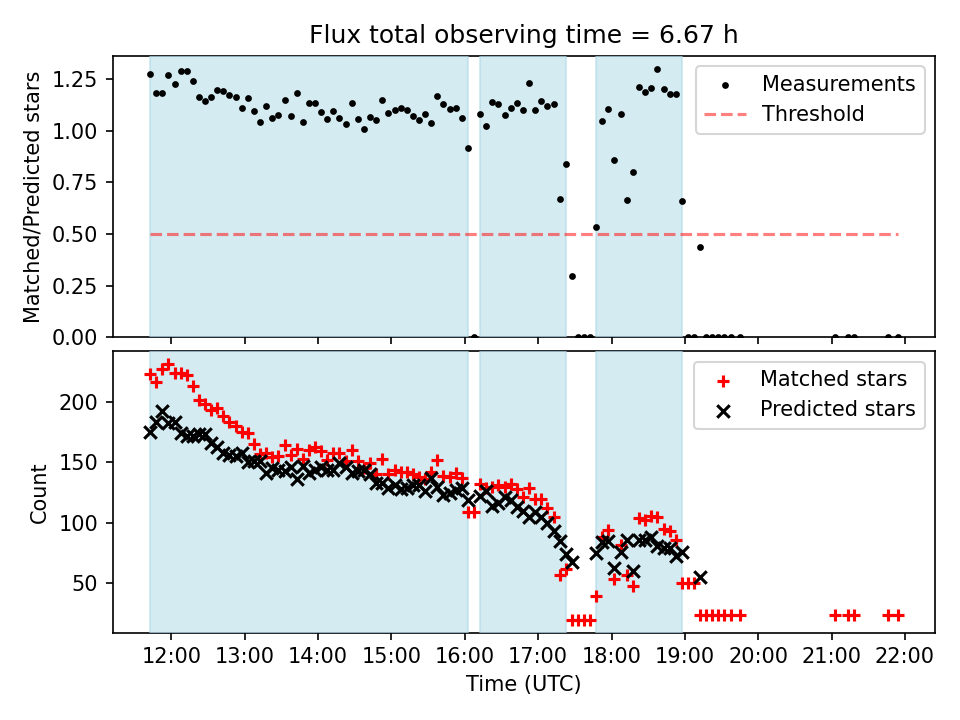 Flux total observing time = 6.67 h

Matched/Predicted stars

1.25
1.00
0.75
0.50
0.25
0.00

Measurements
Threshold

Count

200
150
100
50

Matched stars
Predicted stars

12:00
13:00
14:00
15:00
16:00
17:00
18:00
19:00
20:00
21:00
22:00

Time (UTC)